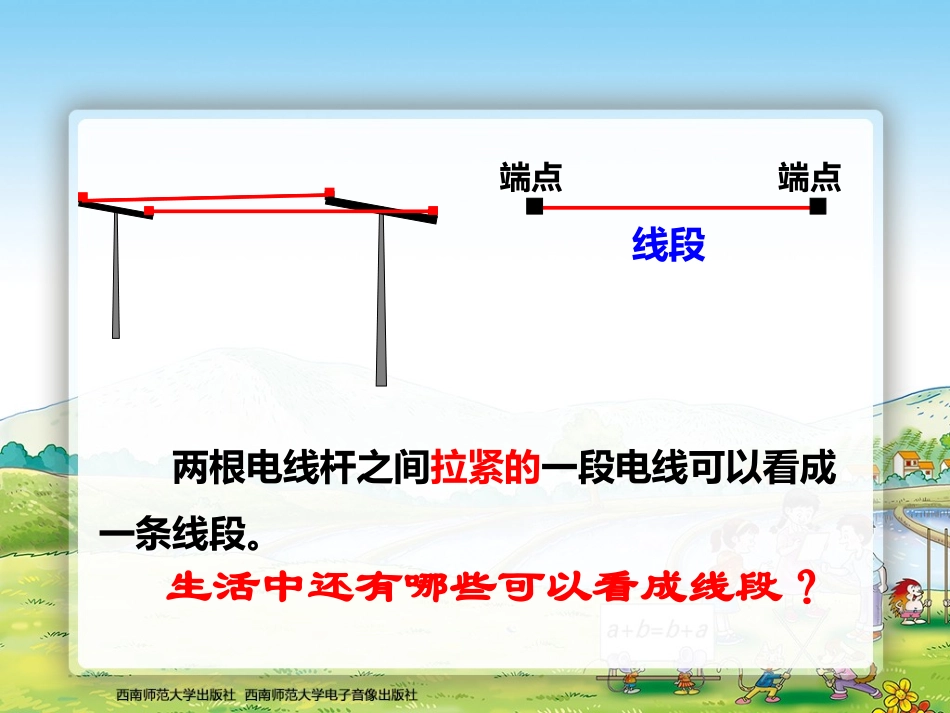 端点 端点

线段

两根电线杆之间拉紧的一段电线可以看成一条线段。

生活中还有哪些可以看成线段？

$a+b=b+a$

西南师范大学出版社 西南师范大学电子音像出版社